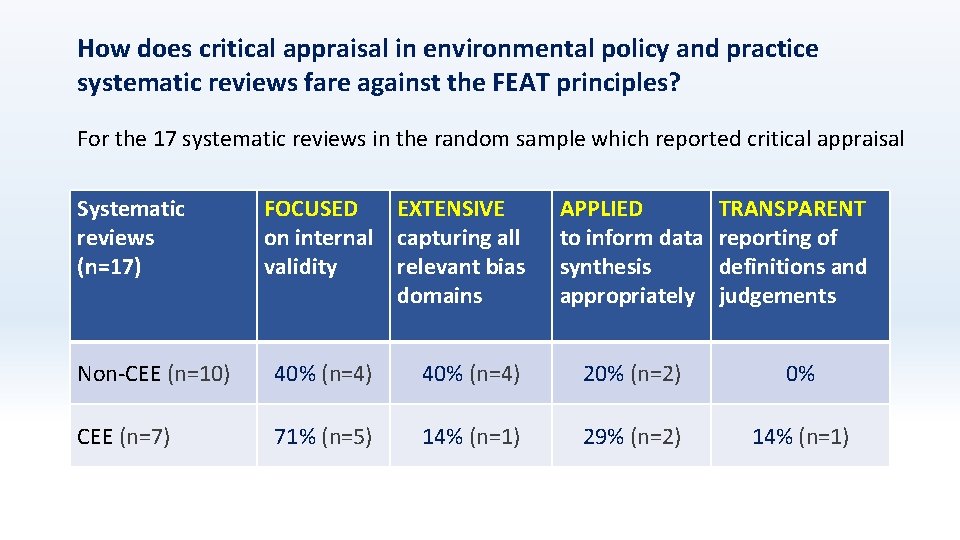 How does critical appraisal in environmental policy and practice systematic reviews fare against the FEAT principles?

For the 17 systematic reviews in the random sample which reported critical appraisal

| Systematic reviews (n=17) | FOCUSED on internal validity | EXTENSIVE capturing all relevant bias domains | APPLIED to inform data synthesis appropriately | TRANSPARENT reporting of definitions and judgements |
|---|---|---|---|---|
| Non-CEE (n=10) | 40% (n=4) | 40% (n=4) | 20% (n=2) | 0% |
| CEE (n=7) | 71% (n=5) | 14% (n=1) | 29% (n=2) | 14% (n=1) |